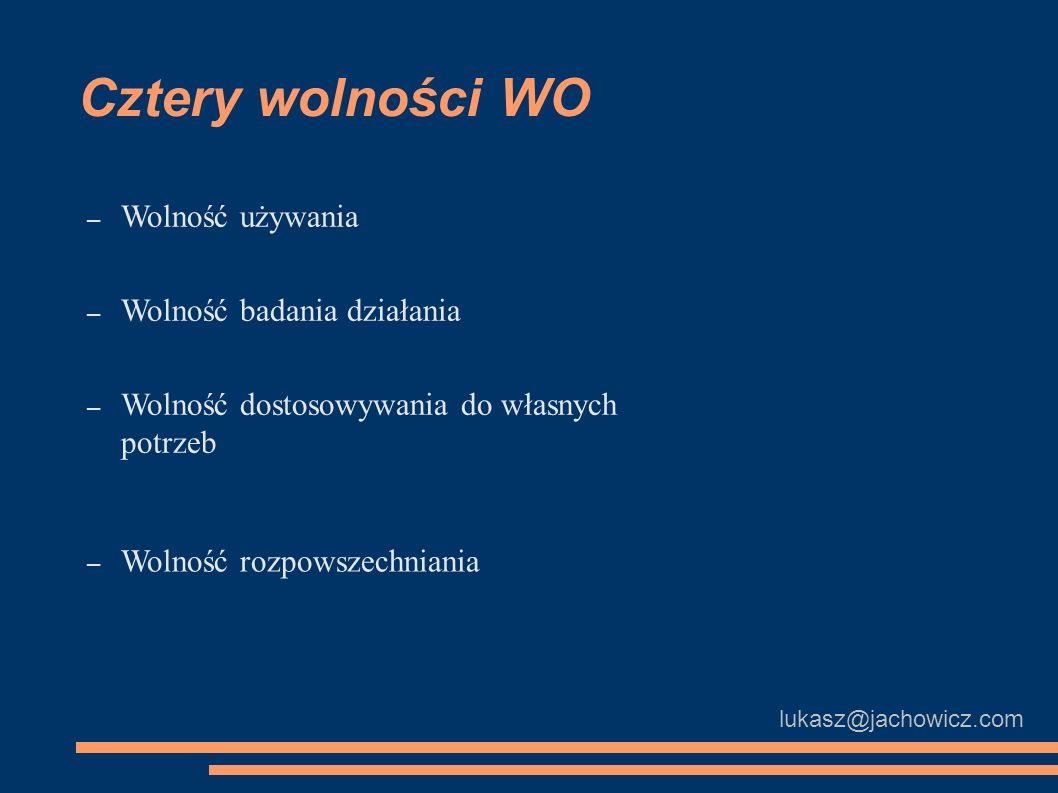 Cztery wolności WO

– Wolność używania

– Wolność badania działania

– Wolność dostosowywania do własnych potrzeb

– Wolność rozpowszechniania

lukasz@jachowicz.com